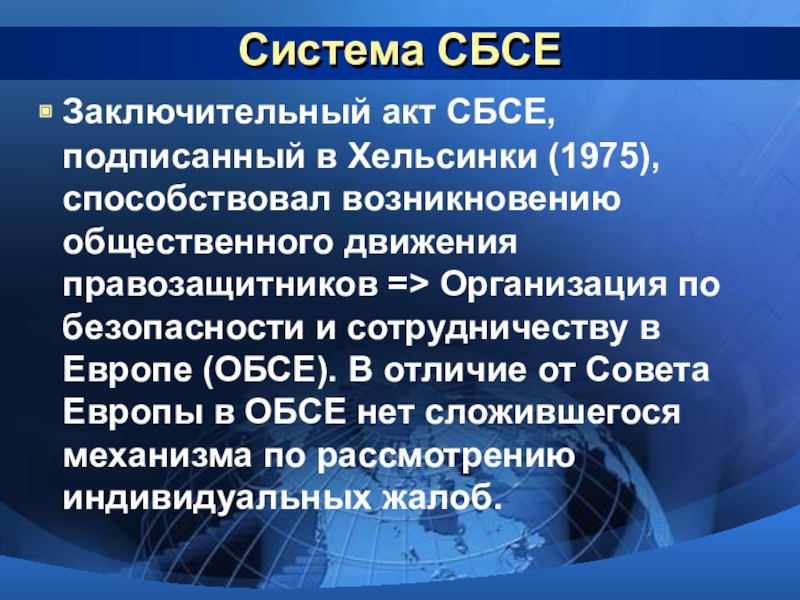 Система СБСЕ

Заключительный акт СБСЕ, подписанный в Хельсинки (1975), способствовал возникновению общественного движения правозащитников => Организация по безопасности и сотрудничеству в Европе (ОБСЕ). В отличие от Совета Европы в ОБСЕ нет сложившегося механизма по рассмотрению индивидуальных жалоб.